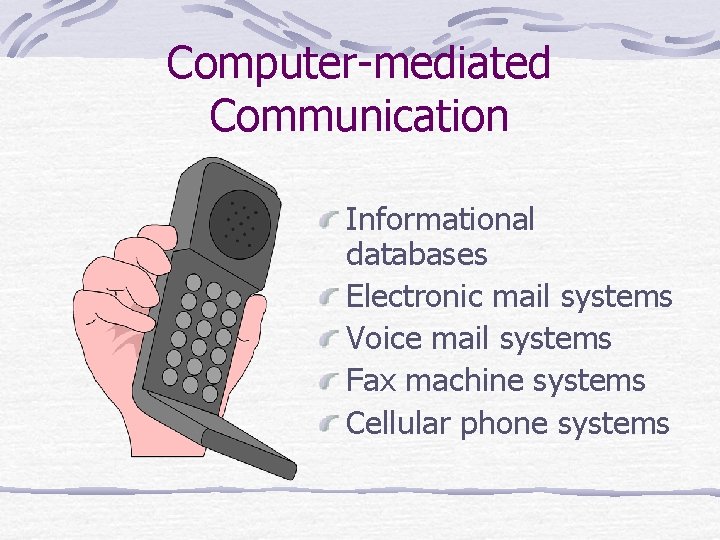 Computer-mediated Communication

Informational databases
Electronic mail systems
Voice mail systems
Fax machine systems
Cellular phone systems